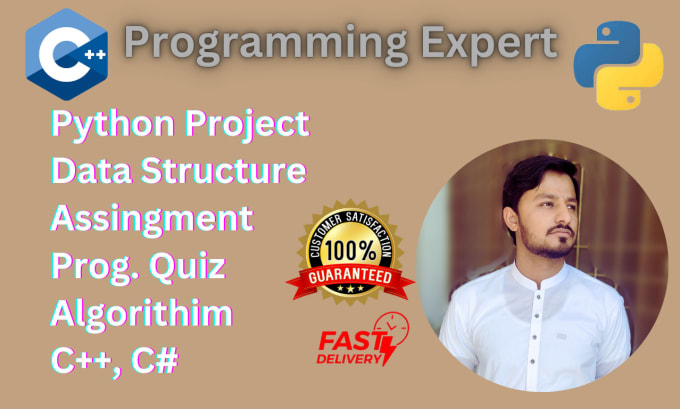 C++

Programming Expert

Python Project
Data Structure
Assingment
Prog. Quiz
Algorithim
C++, C#

CUSTOMER SATISFACTION
100%
GUARANTEED

FAST
DELIVERY